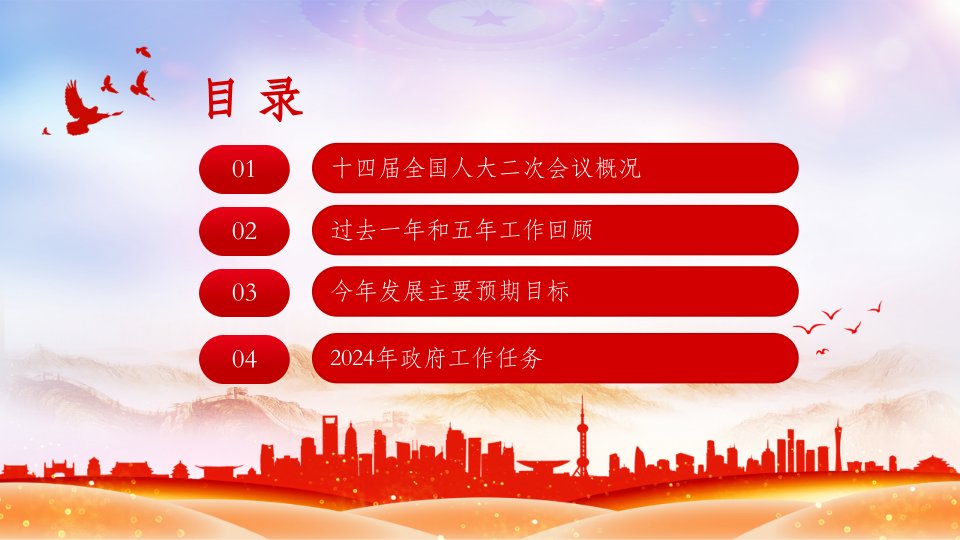 目录

01 十四届全国人大二次会议概况

02 过去一年和五年工作回顾

03 今年发展主要预期目标

04 2024年政府工作任务